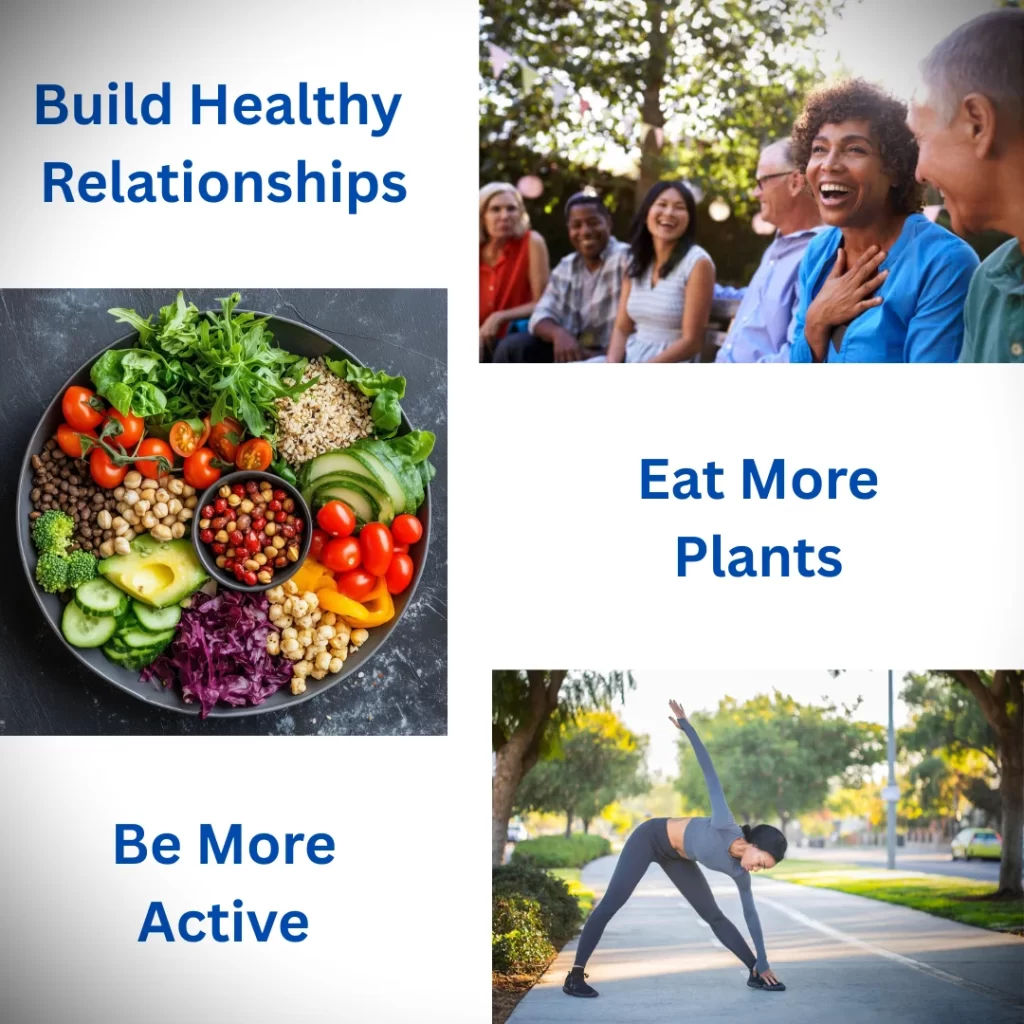 Build Healthy Relationships

Eat More Plants

Be More Active